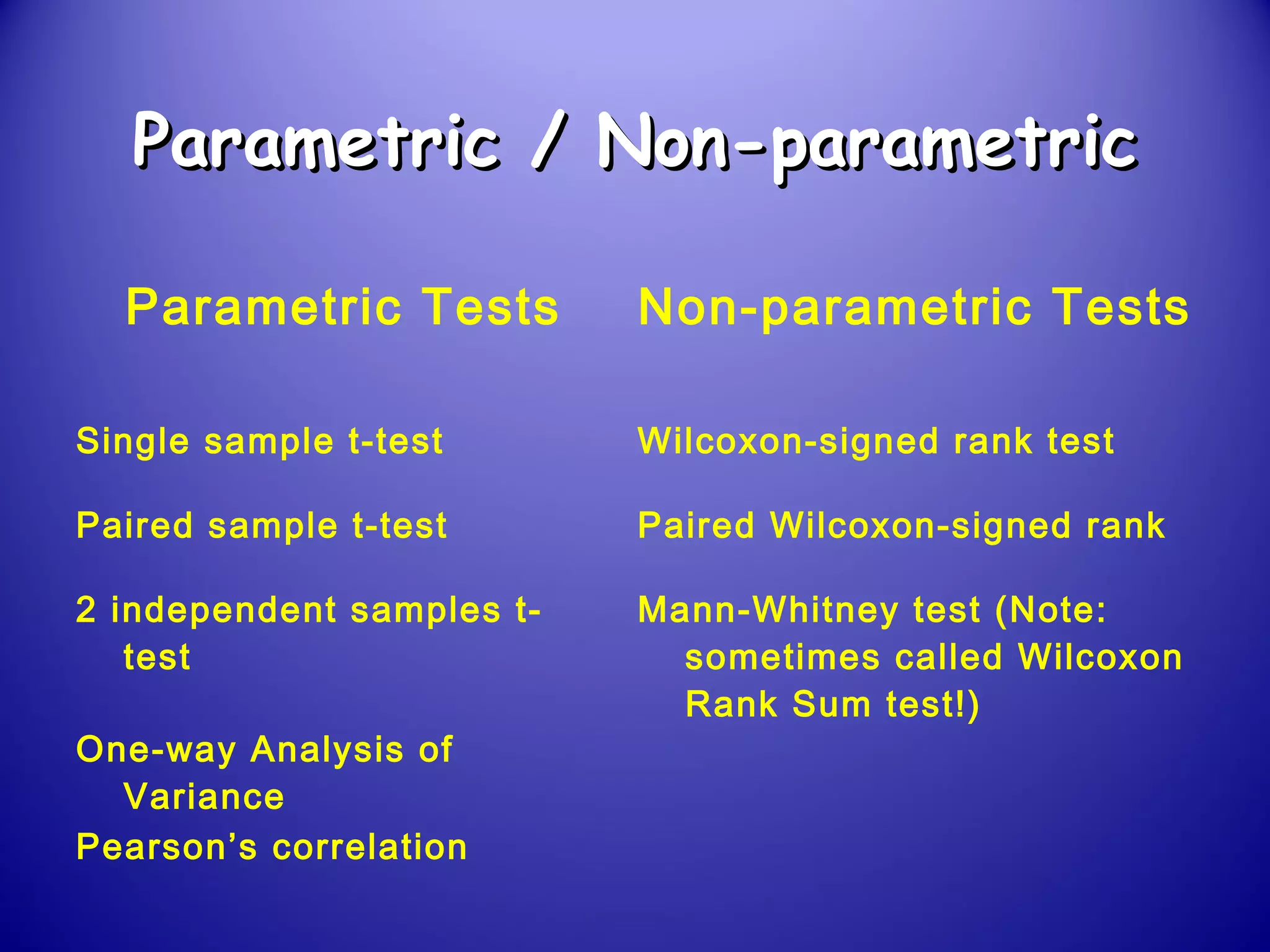 Parametric / Non-parametric

Parametric Tests

Single sample t-test

Paired sample t-test

2 independent samples t-test

One-way Analysis of Variance

Pearson's correlation

Non-parametric Tests

Wilcoxon-signed rank test

Paired Wilcoxon-signed rank

Mann-Whitney test (Note: sometimes called Wilcoxon Rank Sum test!)